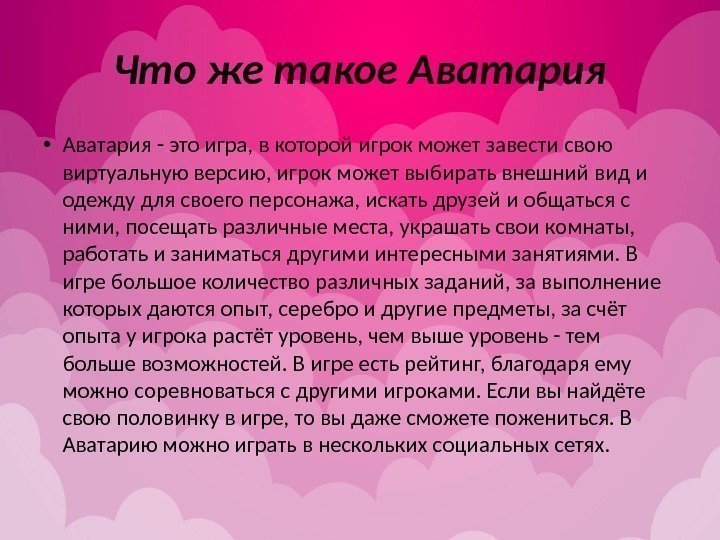 Что же такое Аватария

• Аватария - это игра, в которой игрок может завести свою виртуальную версию, игрок может выбирать внешний вид и одежду для своего персонажа, искать друзей и общаться с ними, посещать различные места, украшать свои комнаты, работать и заниматься другими интересными занятиями. В игре большое количество различных заданий, за выполнение которых даются опыт, серебро и другие предметы, за счёт опыта у игрока растёт уровень, чем выше уровень - тем больше возможностей. В игре есть рейтинг, благодаря ему можно соревноваться с другими игроками. Если вы найдёте свою половинку в игре, то вы даже сможете пожениться. В Аватарию можно играть в нескольких социальных сетях.